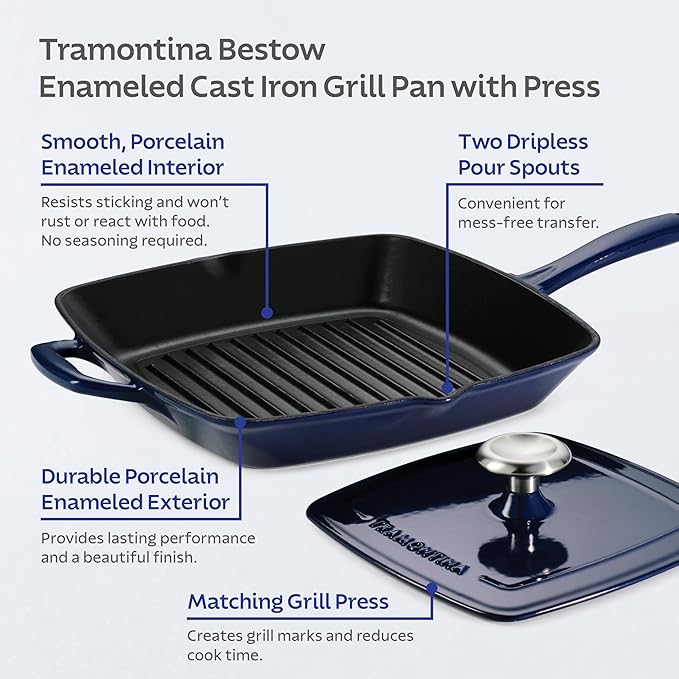 Tramontina Bestow
Enameled Cast Iron Grill Pan with Press

Smooth, Porcelain Enameled Interior

Resists sticking and won't rust or react with food. No seasoning required.

Two Dripless Pour Spouts

Convenient for mess-free transfer.

Durable Porcelain Enameled Exterior

Provides lasting performance and a beautiful finish.

TRAMONTINA

Matching Grill Press

Creates grill marks and reduces cook time.